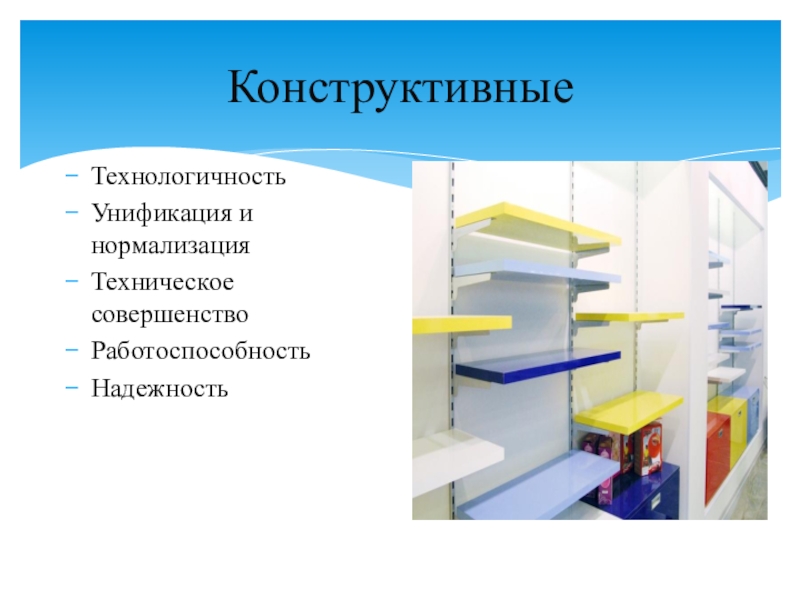 Конструктивные

– Технологичность
– Унификация и нормализация
– Техническое совершенство
– Работоспособность
– Надежность